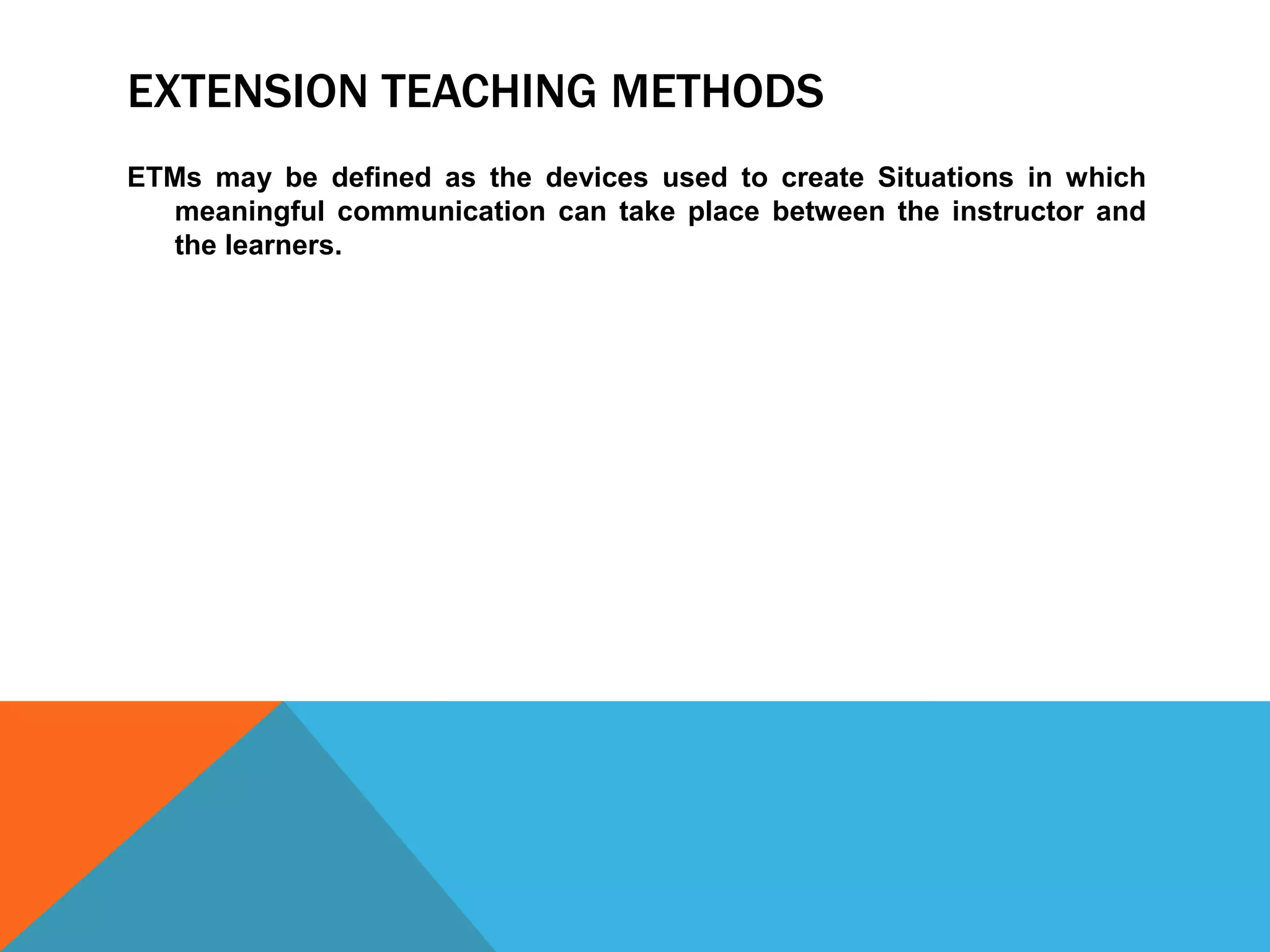 EXTENSION TEACHING METHODS

ETMs may be defined as the devices used to create Situations in which meaningful communication can take place between the instructor and the learners.